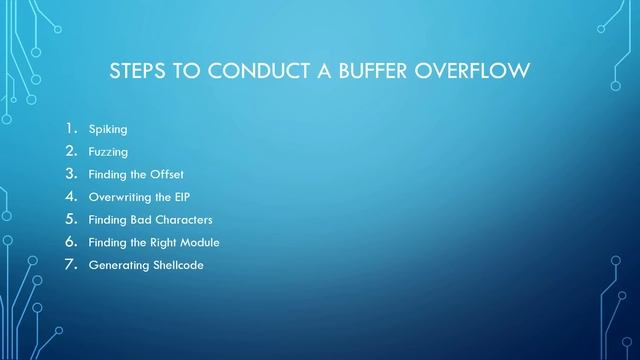 STEPS TO CONDUCT A BUFFER OVERFLOW

1. Spiking
2. Fuzzing
3. Finding the Offset
4. Overwriting the EIP
5. Finding Bad Characters
6. Finding the Right Module
7. Generating Shellcode